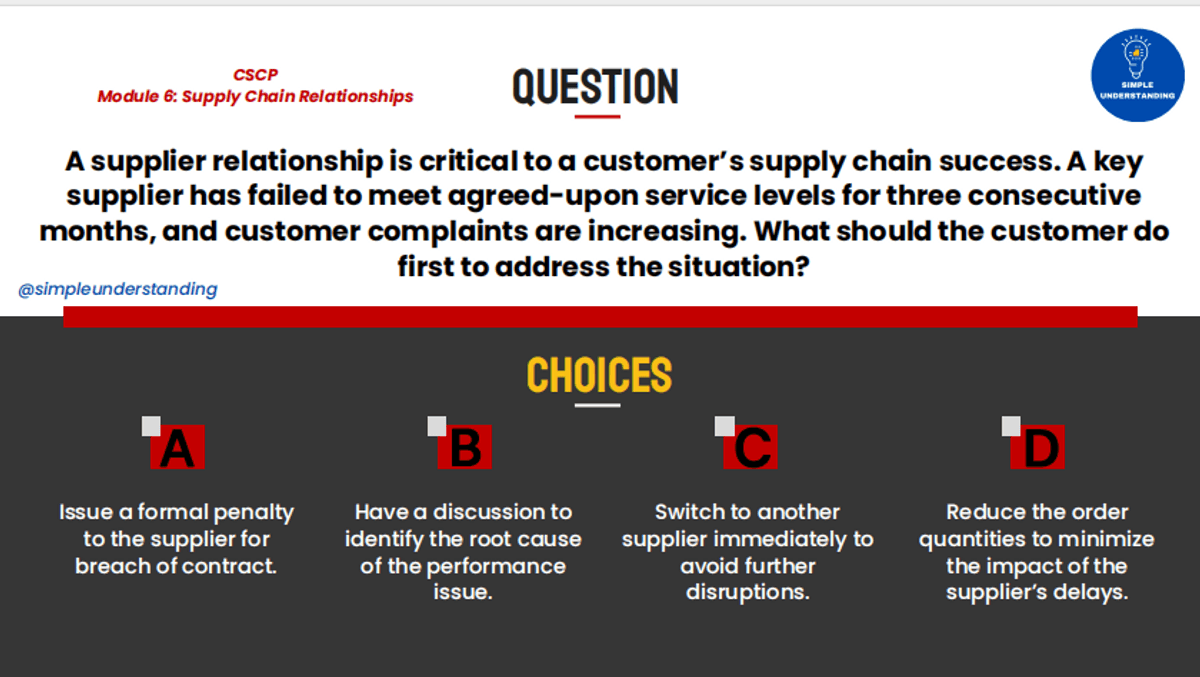 CSCP
Module 6: Supply Chain Relationships

QUESTION

SIMPLE UNDERSTANDING

A supplier relationship is critical to a customer's supply chain success. A key supplier has failed to meet agreed-upon service levels for three consecutive months, and customer complaints are increasing. What should the customer do first to address the situation?

@simpleunderstanding

CHOICES

A

Issue a formal penalty to the supplier for breach of contract.

B

Have a discussion to identify the root cause of the performance issue.

C

Switch to another supplier immediately to avoid further disruptions.

D

Reduce the order quantities to minimize the impact of the supplier's delays.